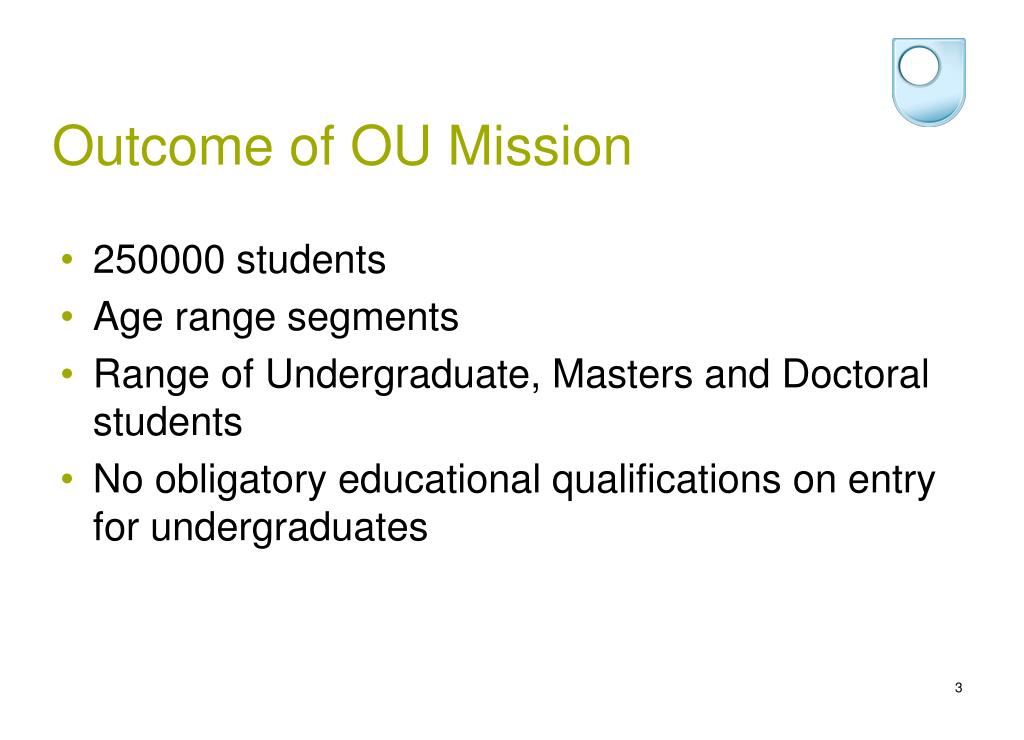 Outcome of OU Mission

• 250000 students
• Age range segments
• Range of Undergraduate, Masters and Doctoral students
• No obligatory educational qualifications on entry for undergraduates

3